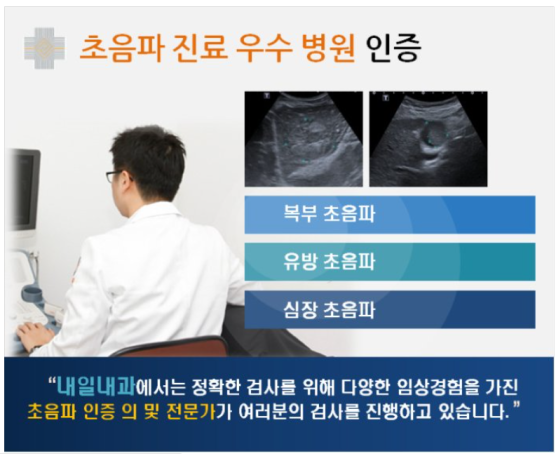 초음파 진료 우수 병원 인증

복부 초음파

유방 초음파

심장 초음파

“내일내과에서는 정확한 검사를 위해 다양한 임상경험을 가진 초음파 인증 의 및 전문가가 여러분의 검사를 진행하고 있습니다.”